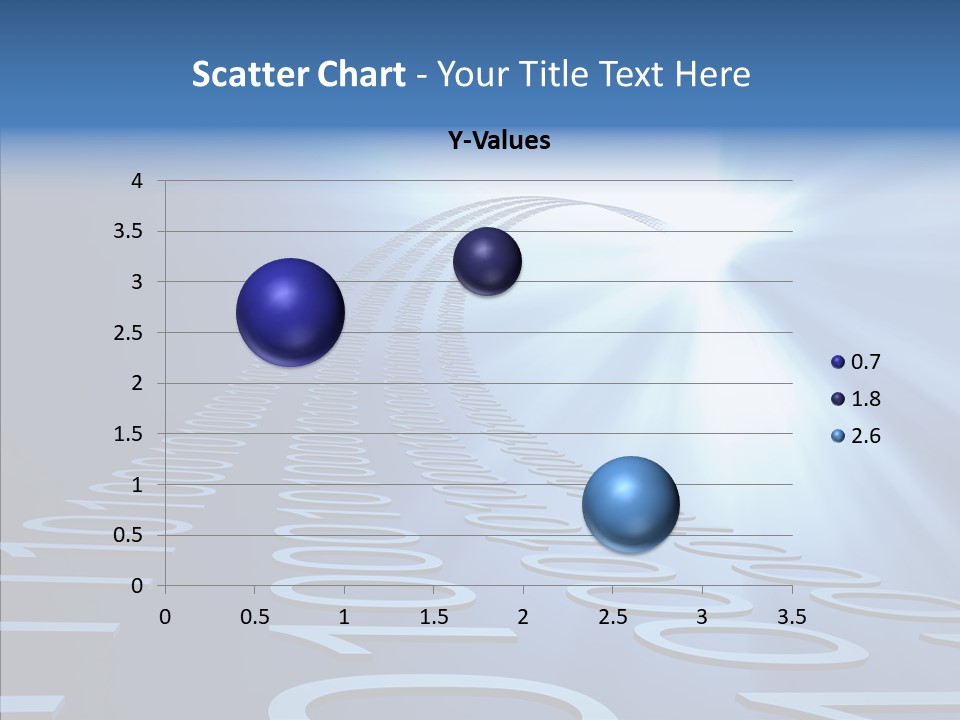 Scatter Chart - Your Title Text Here

Y-Values

4
3.5
3
2.5
2
1.5
1
0.5
0

0 0.5 1 1.5 2 2.5 3 3.5

0.7
1.8
2.6